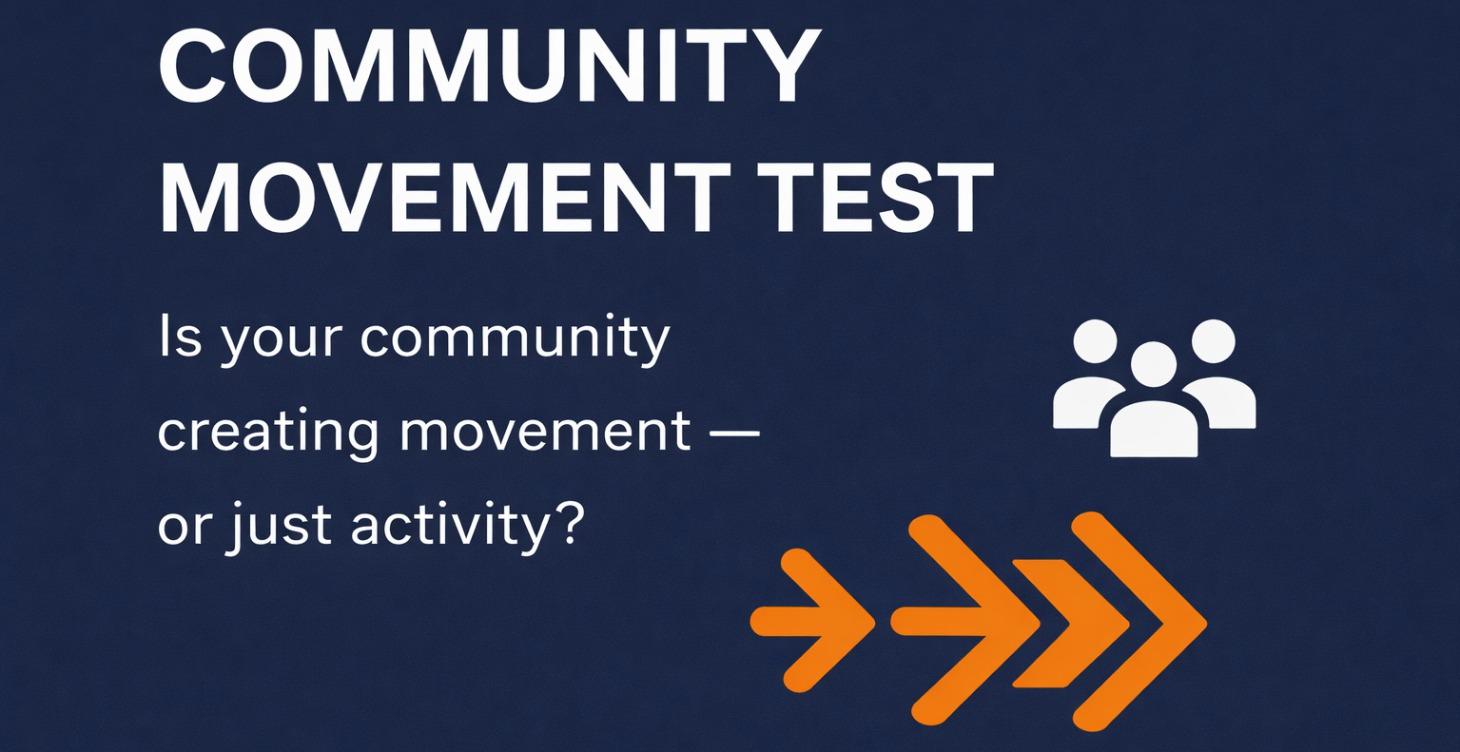 COMMUNITY MOVEMENT TEST

Is your community creating movement — or just activity?